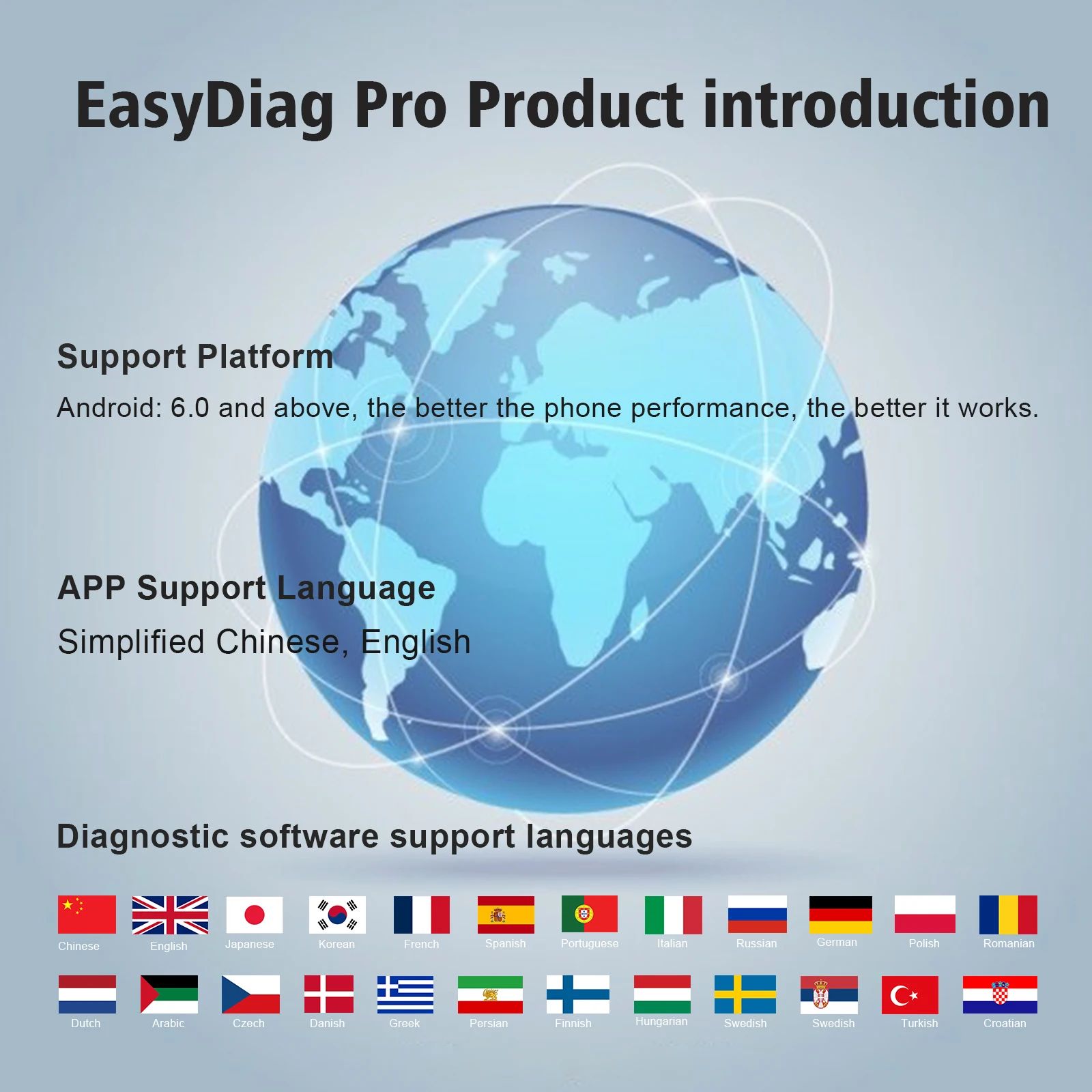 EasyDiag Pro Product introduction

Support Platform

Android: 6.0 and above, the better the phone performance, the better it works.

APP Support Language

Simplified Chinese, English

Diagnostic software support languages

Chinese English Japanese Korean French Spanish Portuguese Italian Russian German Polish Romanian

Dutch Arabic Czech Danish Greek Persian Finnish Hungarian Swedish Swedish Turkish Croatian